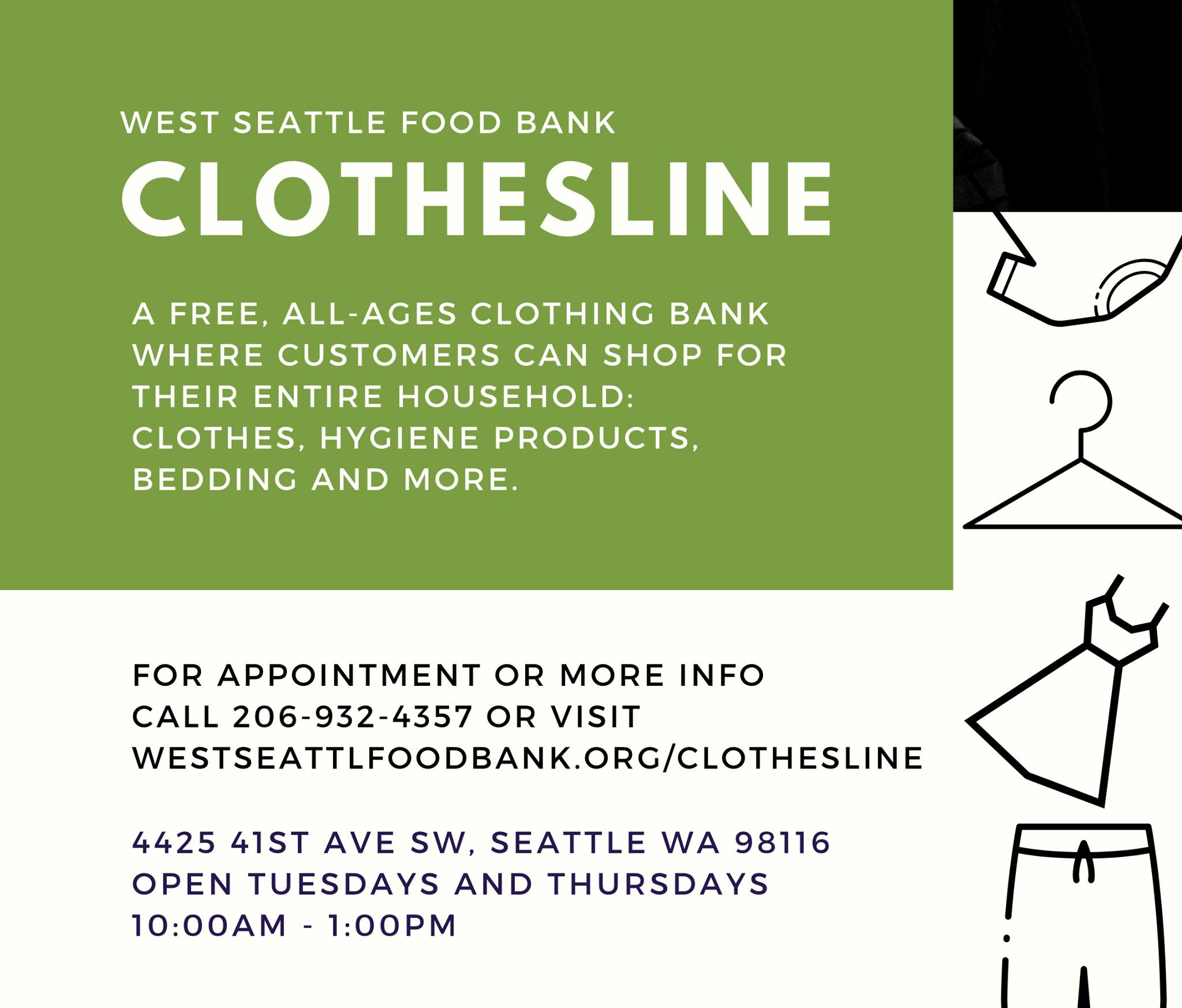 WEST SEATTLE FOOD BANK

CLOTHESLINE

A FREE, ALL-AGES CLOTHING BANK WHERE CUSTOMERS CAN SHOP FOR THEIR ENTIRE HOUSEHOLD: CLOTHES, HYGIENE PRODUCTS, BEDDING AND MORE.

FOR APPOINTMENT OR MORE INFO CALL 206-932-4357 OR VISIT WESTSEATTLFOODBANK.ORG/CLOTHESLINE

4425 41ST AVE SW, SEATTLE WA 98116
OPEN TUESDAYS AND THURSDAYS
10:00AM - 1:00PM